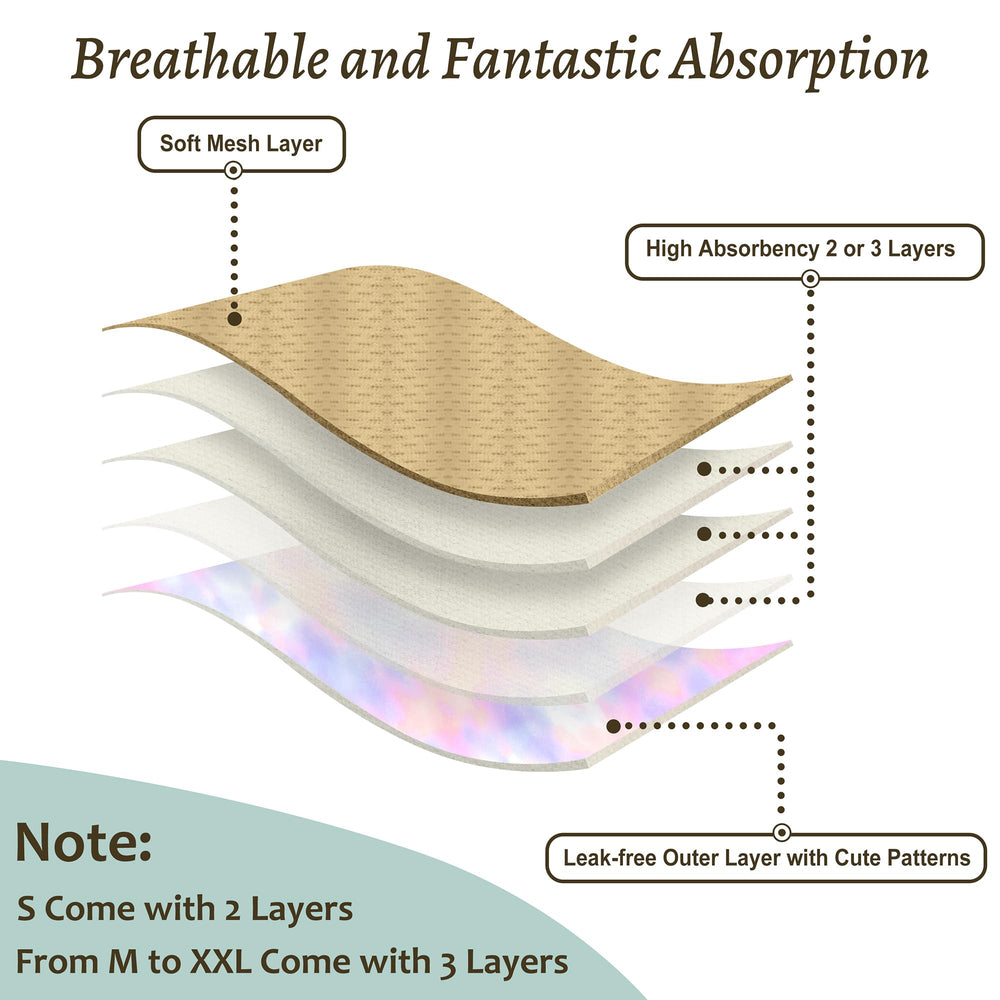 Breathable and Fantastic Absorption

Soft Mesh Layer

High Absorbency 2 or 3 Layers

Leak-free Outer Layer with Cute Patterns

Note:

S Come with 2 Layers

From M to XXL Come with 3 Layers